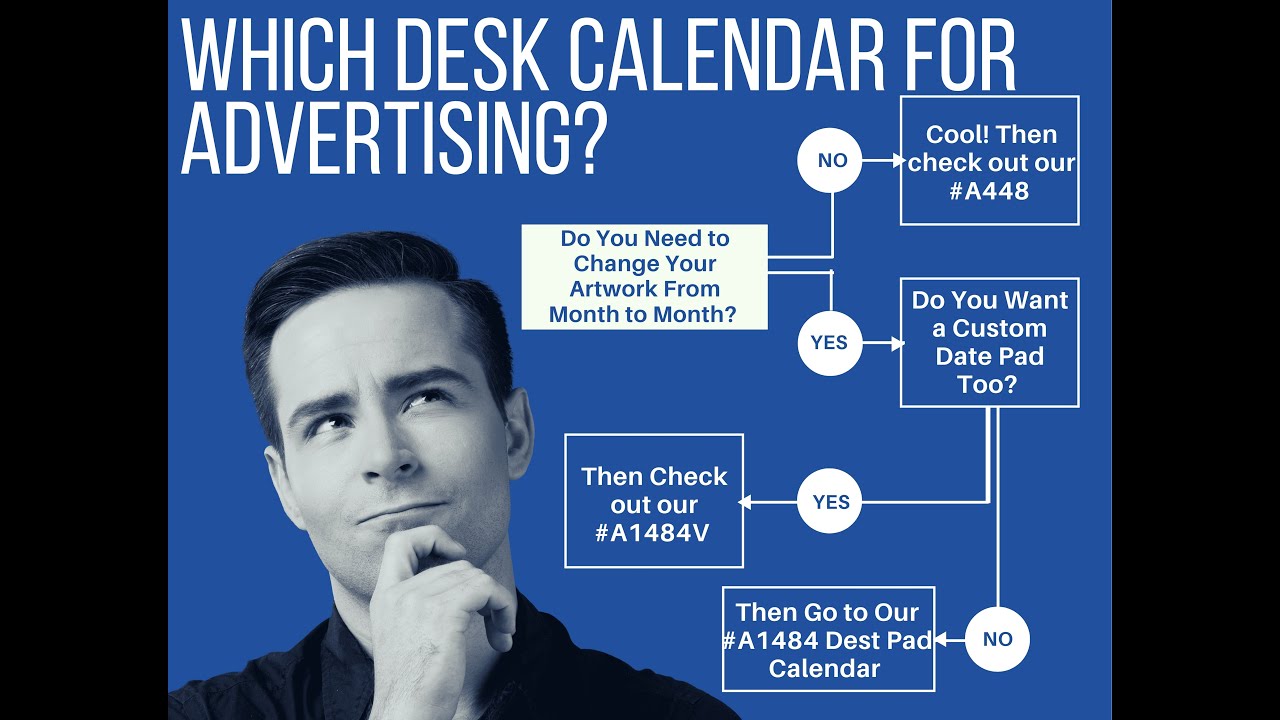 WHICH DESK CALENDAR FOR ADVERTISING?

Do You Need to Change Your Artwork From Month to Month?

NO

Cool! Then check out our #A448

YES

Do You Want a Custom Date Pad Too?

YES

Then Check out our #A1484V

NO

Then Go to Our #A1484 Dest Pad Calendar